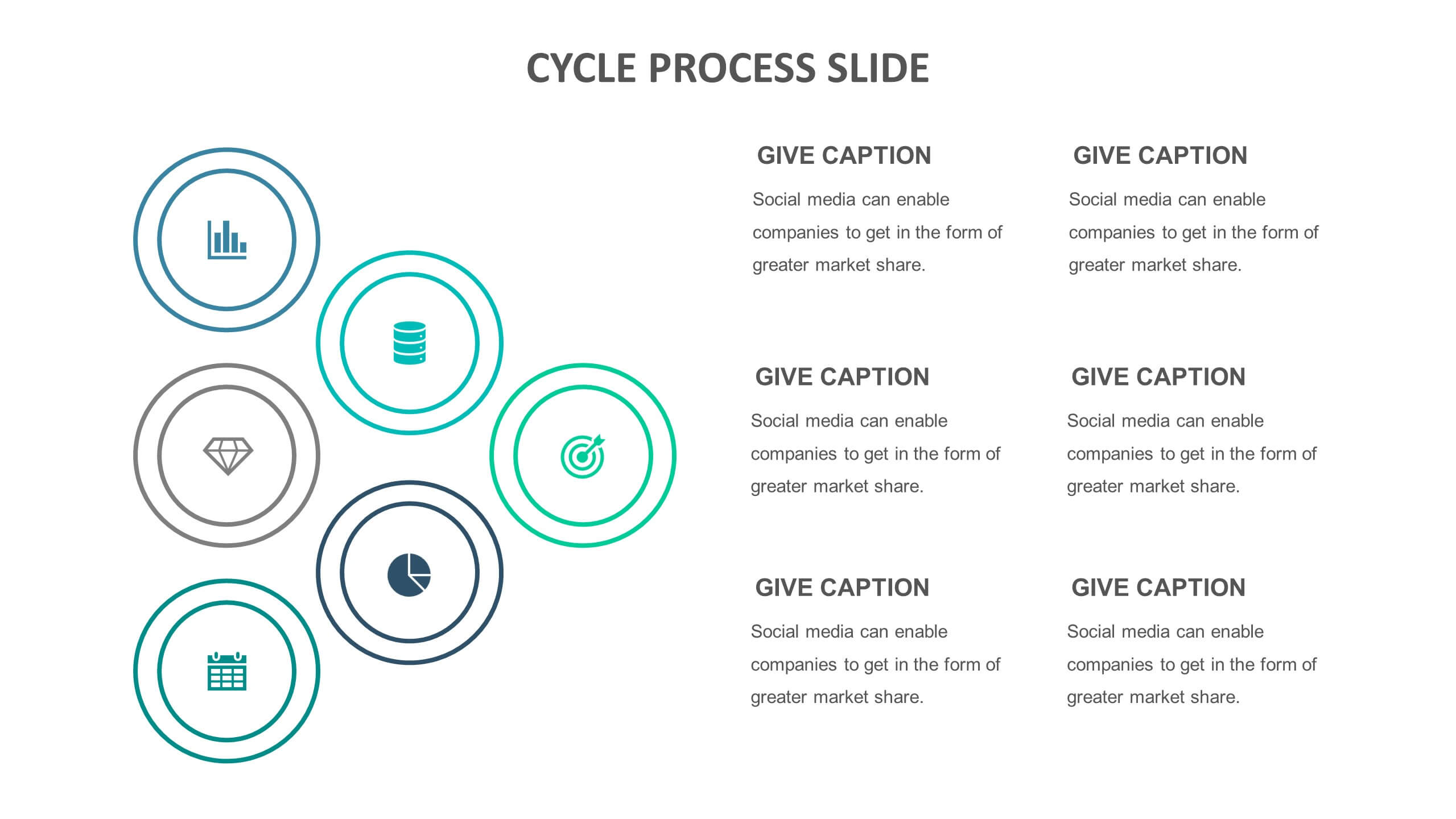 CYCLE PROCESS SLIDE

GIVE CAPTION

Social media can enable companies to get in the form of greater market share.

GIVE CAPTION

Social media can enable companies to get in the form of greater market share.

GIVE CAPTION

Social media can enable companies to get in the form of greater market share.

GIVE CAPTION

Social media can enable companies to get in the form of greater market share.

GIVE CAPTION

Social media can enable companies to get in the form of greater market share.

GIVE CAPTION

Social media can enable companies to get in the form of greater market share.